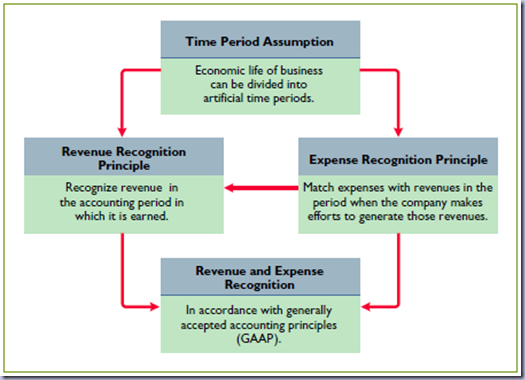 Time Period Assumption

Economic life of business can be divided into artificial time periods.

Revenue Recognition Principle

Recognize revenue in the accounting period in which it is earned.

Expense Recognition Principle

Match expenses with revenues in the period when the company makes efforts to generate those revenues.

Revenue and Expense Recognition

In accordance with generally accepted accounting principles (GAAP).